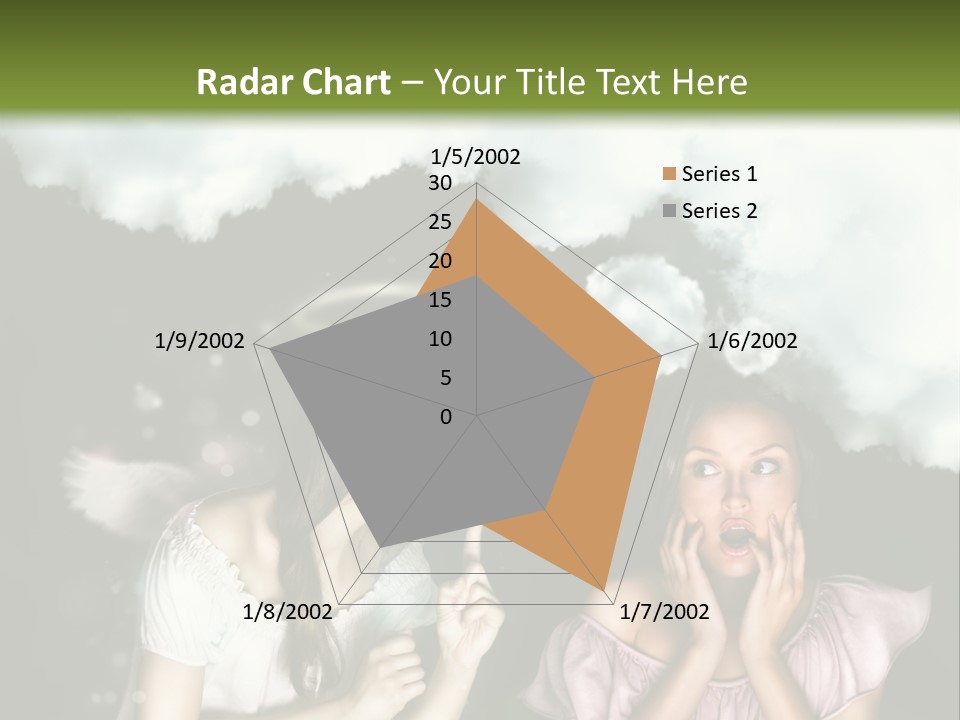 Radar Chart – Your Title Text Here

1/5/2002

30
25
20
15
10
5
0

1/6/2002

1/7/2002

1/8/2002

1/9/2002

Series 1
Series 2